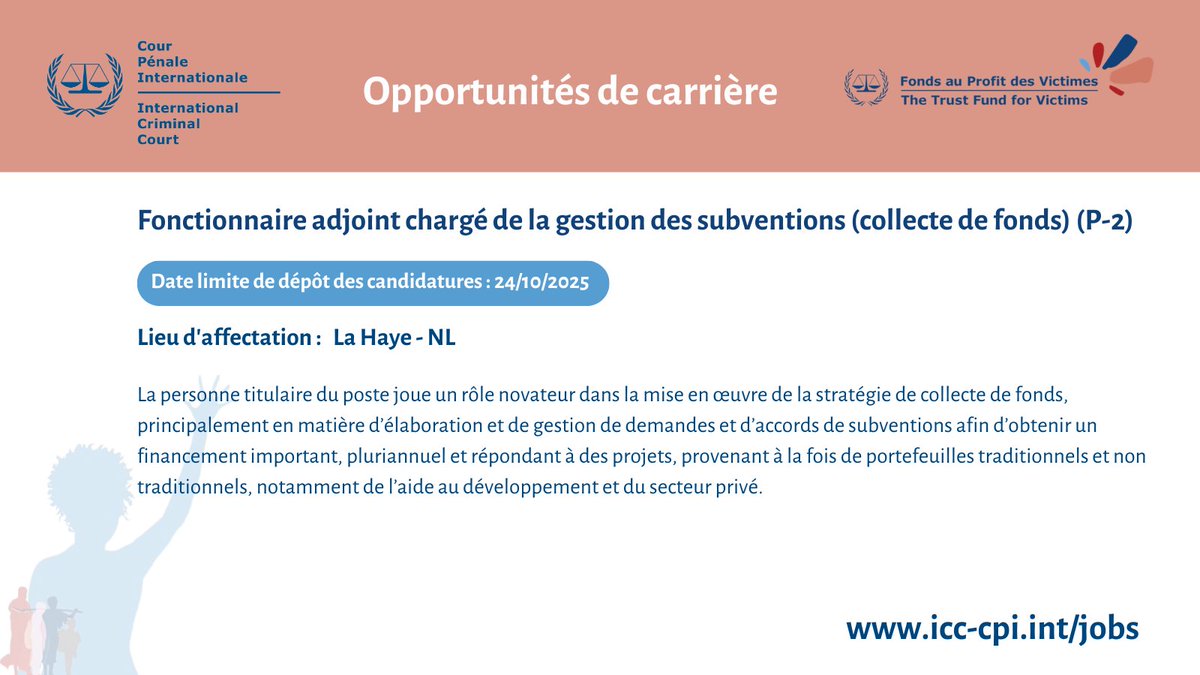 Cour
Pénale
Internationale
International
Criminal
Court

Opportunités de carrière

Fonds au Profit des Victimes
The Trust Fund for Victims

Fonctionnaire adjoint chargé de la gestion des subventions (collecte de fonds) (P-2)

Date limite de dépôt des candidatures : 24/10/2025

Lieu d'affectation : La Haye - NL

La personne titulaire du poste joue un rôle novateur dans la mise en œuvre de la stratégie de collecte de fonds, principalement en matière d'élaboration et de gestion de demandes et d'accords de subventions afin d'obtenir un financement important, pluriannuel et répondant à des projets, provenant à la fois de portefeuilles traditionnels et non traditionnels, notamment de l'aide au développement et du secteur privé.

www.icc-cpi.int/jobs